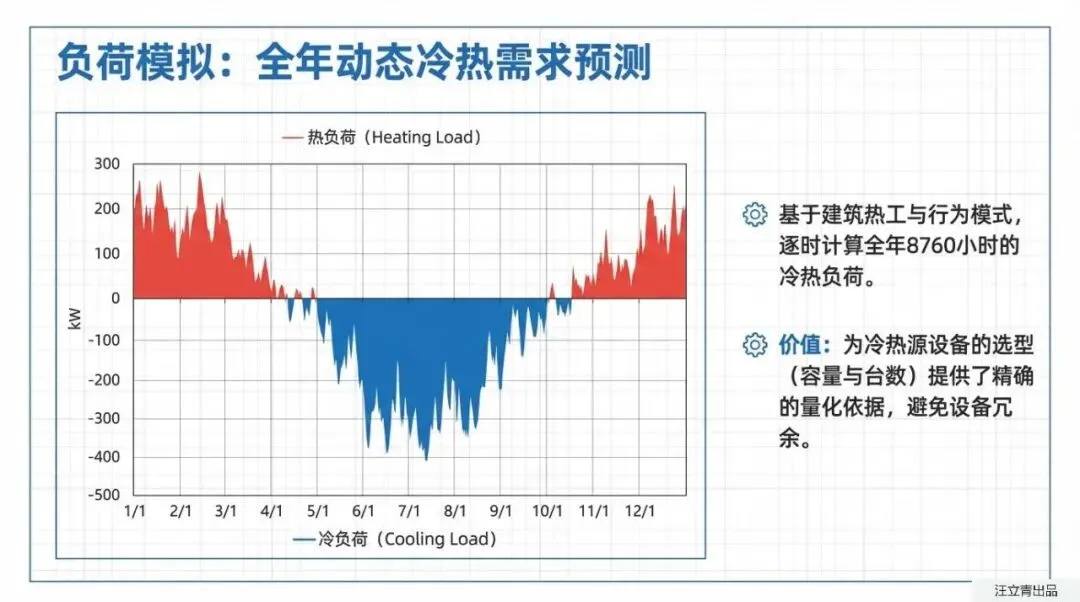 负荷模拟：全年动态冷热需求预测

热负荷（Heating Load）

300
200
100
0
-100
-200
-300
-400
-500

kW

1/1 2/1 3/1 4/1 5/1 6/1 7/1 8/1 9/1 10/1 11/1 12/1

冷负荷（Cooling Load）

基于建筑热工与行为模式，逐时计算全年8760小时的冷热负荷。

价值：为冷热源设备的选型（容量与台数）提供了精确的量化依据，避免设备冗余。

汪立青出品